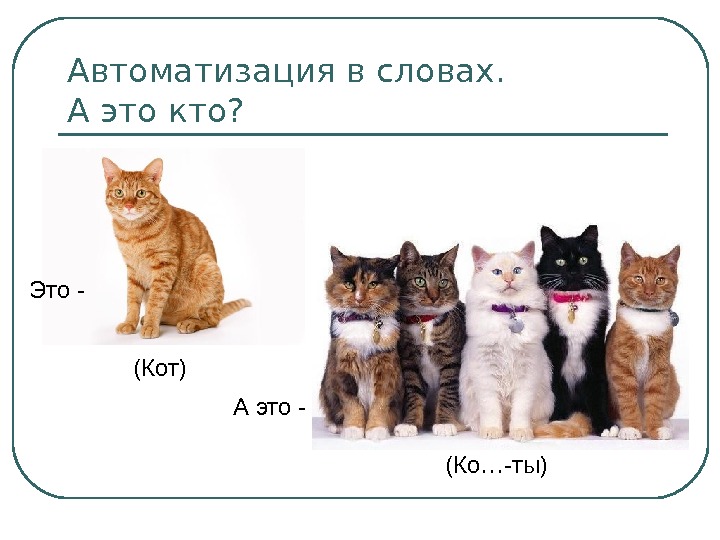 Автоматизация в словах.
А это кто?

Это -

(Кот)

А это -

(Ко…-ты)